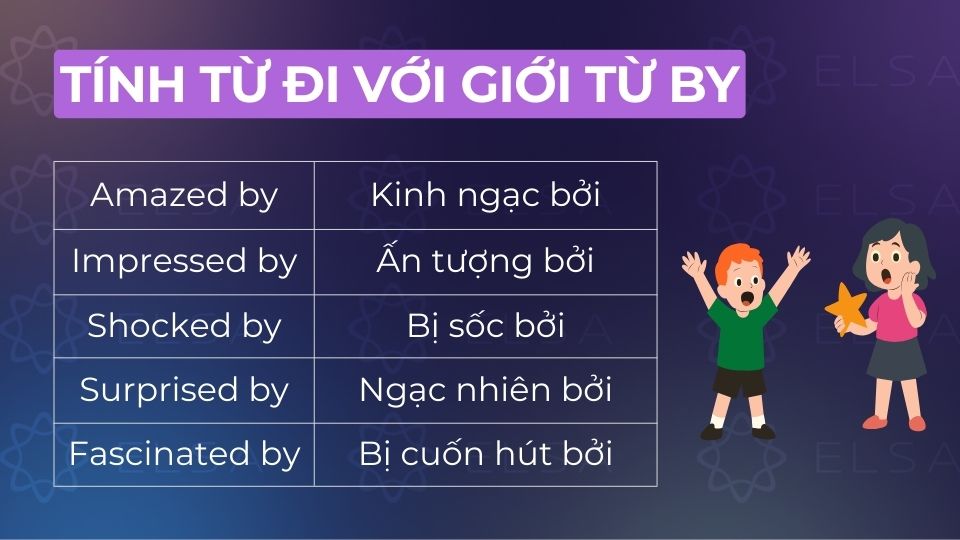 TÍNH TỪ ĐI VỚI GIỚI TỪ BY

| Amazed by | Kinh ngạc bởi |
|---|---|
| Impressed by | Ấn tượng bởi |
| Shocked by | Bị sốc bởi |
| Surprised by | Ngạc nhiên bởi |
| Fascinated by | Bị cuốn hút bởi |

ELSA